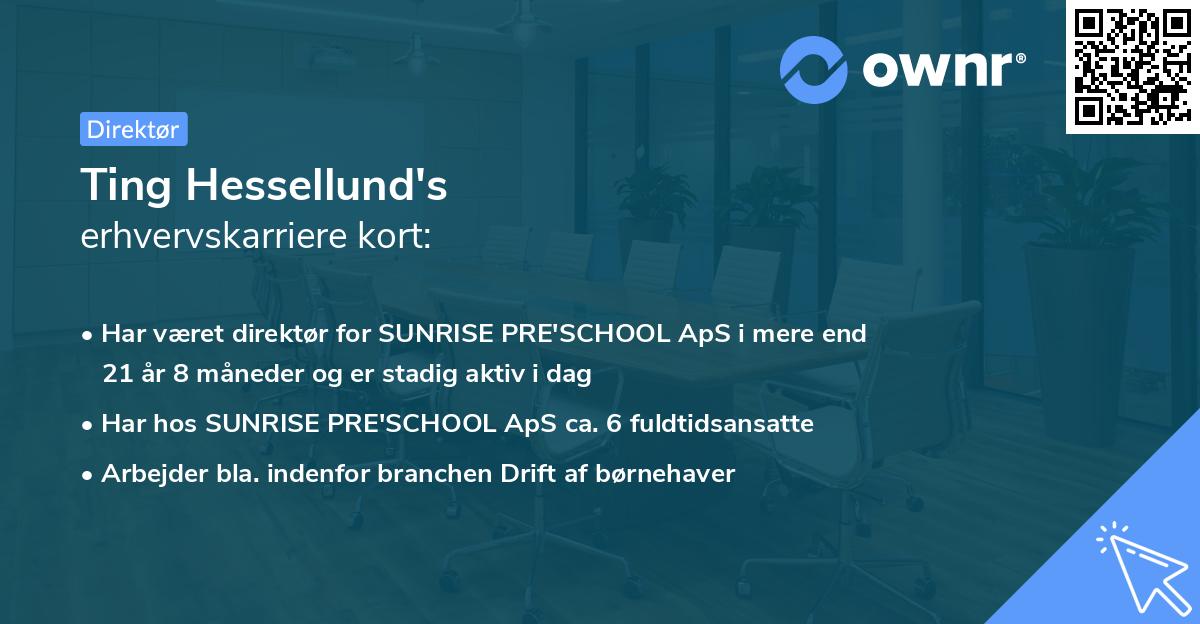 ownr®

Direktør

Ting Hessellund's
erhvervskarriere kort:

• Har været direktør for SUNRISE PRE'SCHOOL ApS i mere end 21 år 8 måneder og er stadig aktiv i dag
• Har hos SUNRISE PRE'SCHOOL ApS ca. 6 fuldtidsansatte
• Arbejder bla. indenfor branchen Drift af børnehaver